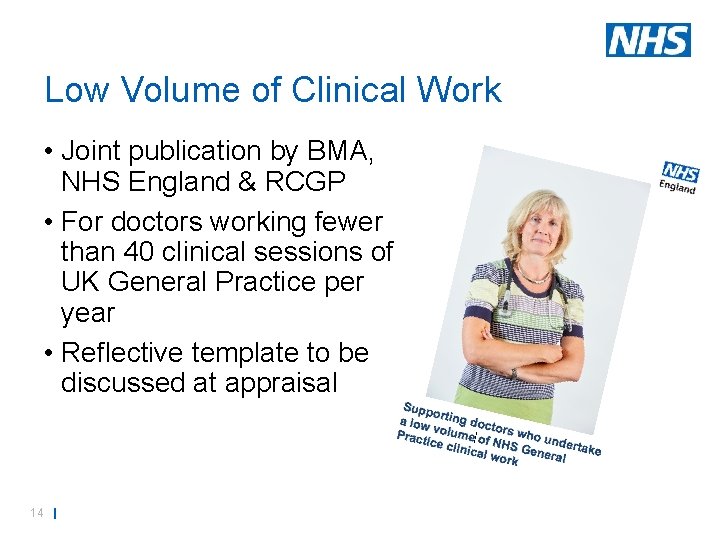 NHS

Low Volume of Clinical Work

• Joint publication by BMA, NHS England & RCGP
• For doctors working fewer than 40 clinical sessions of UK General Practice per year
• Reflective template to be discussed at appraisal

NHS England

Supporting doctors who undertake a low volume of NHS General Practice clinical work

14